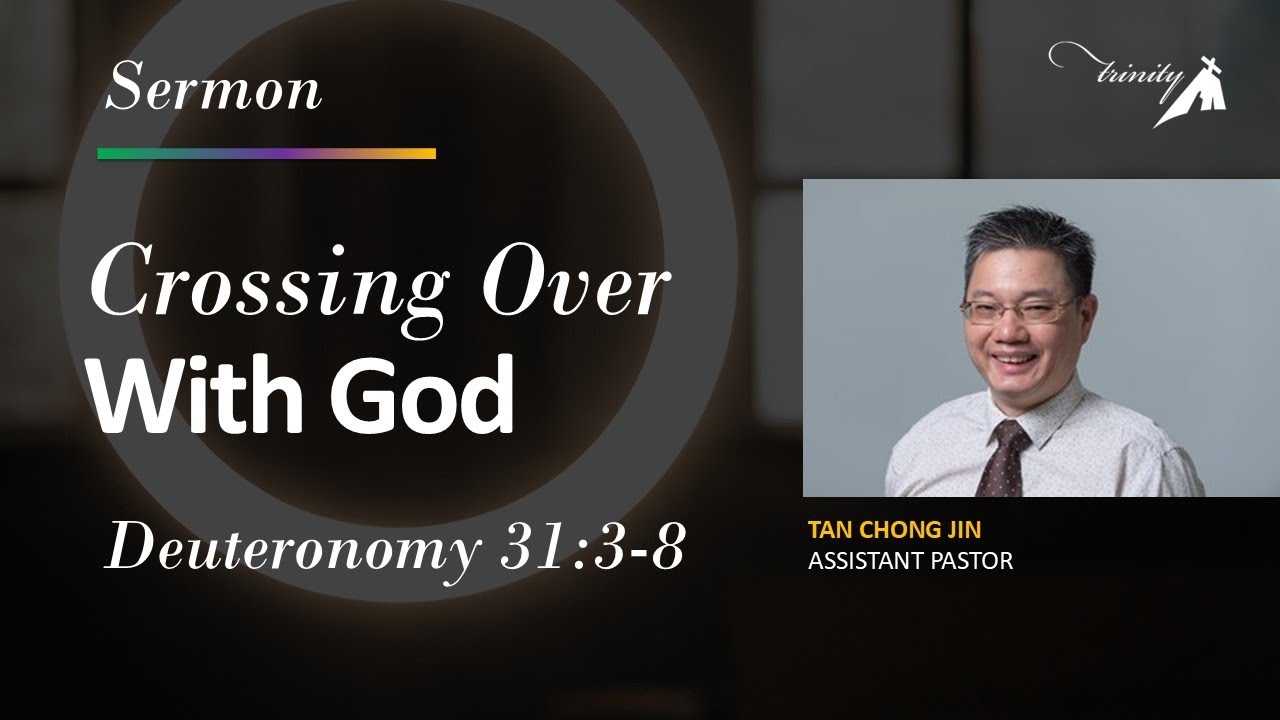 Sermon

trinity

Crossing Over
With God

Deuteronomy 31:3-8

TAN CHONG JIN
ASSISTANT PASTOR